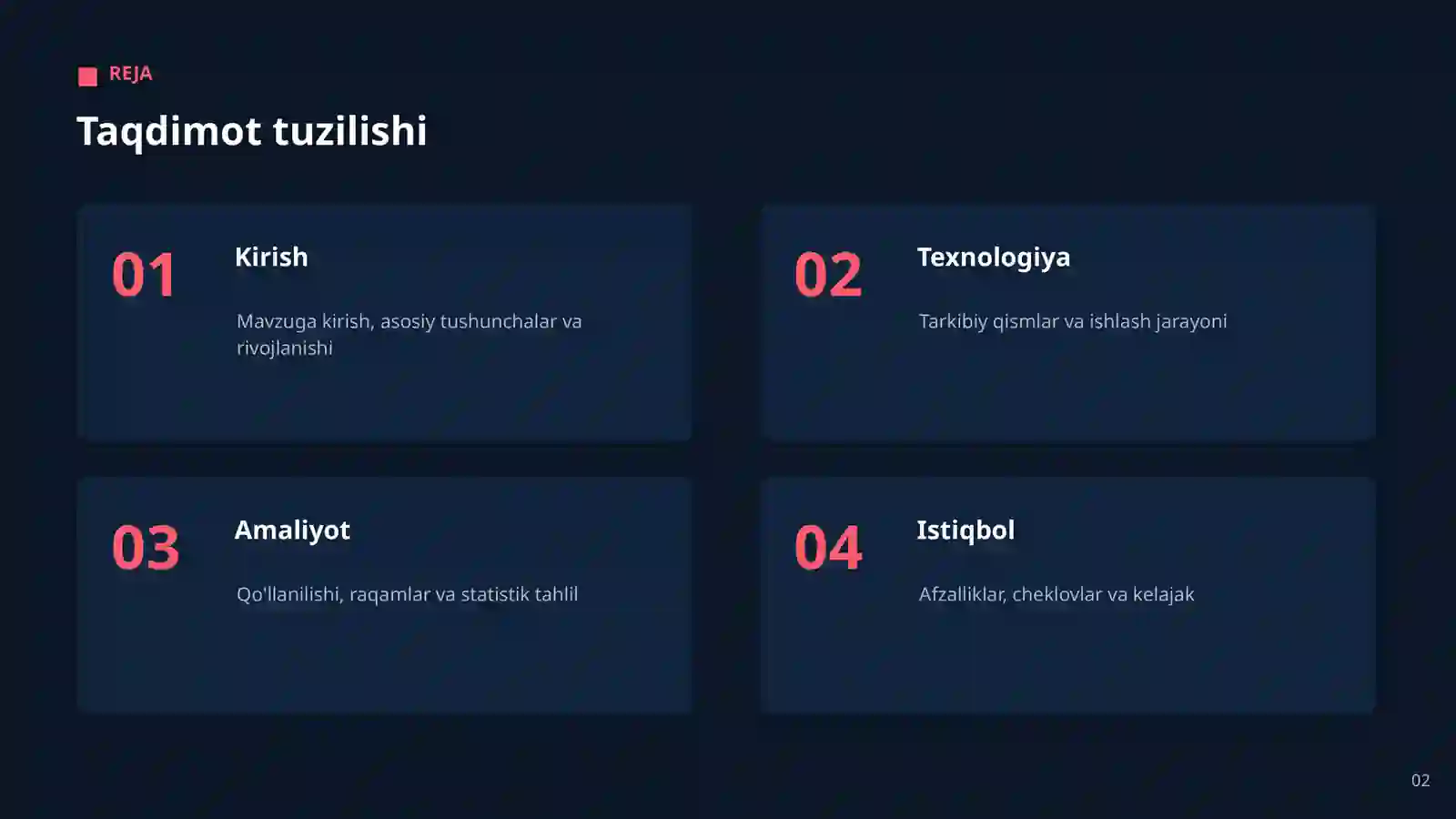 REJA

Taqdimot tuzilishi

01

Kirish

Mavzuga kirish, asosiy tushunchalar va rivojlanishi

02

Texnologiya

Tarkibiy qismlar va ishlash jarayoni

03

Amaliyot

Qo'llanilishi, raqamlar va statistik tahlil

04

Istiqbol

Afzalliklar, cheklovlar va kelajak

02